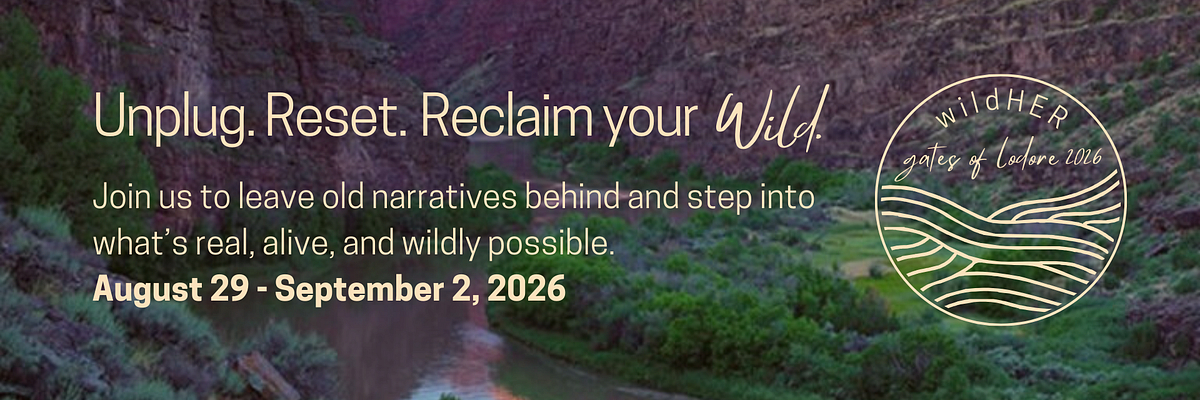 Unplug. Reset. Reclaim your Wild.

Join us to leave old narratives behind and step into what's real, alive, and wildly possible.

August 29 - September 2, 2026

wildHER
gates of lodore 2026